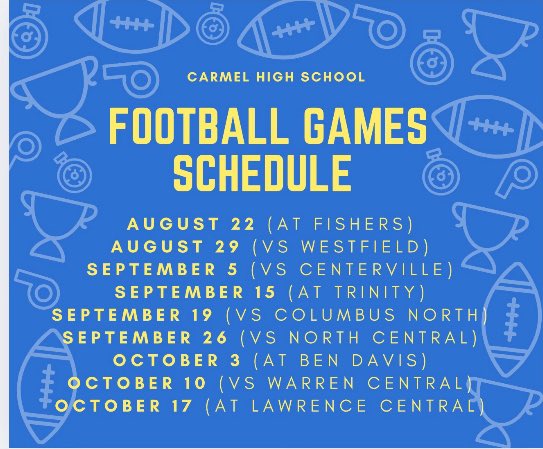 CARMEL HIGH SCHOOL

FOOTBALL GAMES SCHEDULE

AUGUST 22 (AT FISHERS)
AUGUST 29 (VS WESTFIELD)
SEPTEMBER 5 (VS CENTERVILLE)
SEPTEMBER 15 (AT TRINITY)
SEPTEMBER 19 (VS COLUMBUS NORTH)
SEPTEMBER 26 (VS NORTH CENTRAL)
OCTOBER 3 (AT BEN DAVIS)
OCTOBER 10 (VS WARREN CENTRAL)
OCTOBER 17 (AT LAWRENCE CENTRAL)